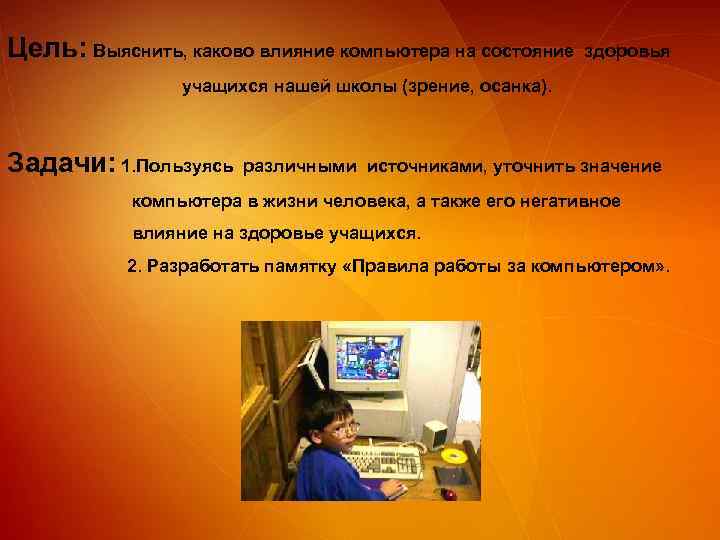 Цель: Выяснить, каково влияние компьютера на состояние здоровья учащихся нашей школы (зрение, осанка).

Задачи: 1.Пользуясь различными источниками, уточнить значение компьютера в жизни человека, а также его негативное влияние на здоровье учащихся.

2. Разработать памятку «Правила работы за компьютером».